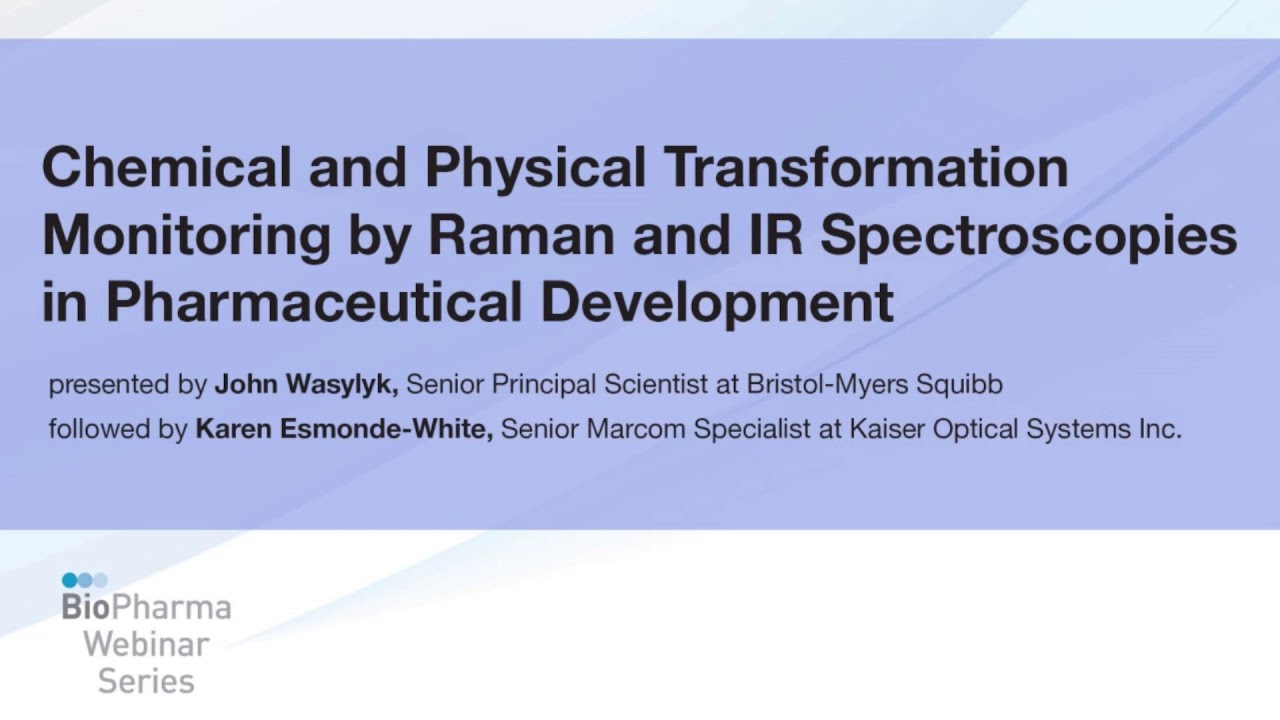 Chemical and Physical Transformation Monitoring by Raman and IR Spectroscopies in Pharmaceutical Development

presented by **John Wasylyk,** Senior Principal Scientist at Bristol-Myers Squibb

followed by **Karen Esmonde-White,** Senior Marcom Specialist at Kaiser Optical Systems Inc.

BioPharma Webinar Series